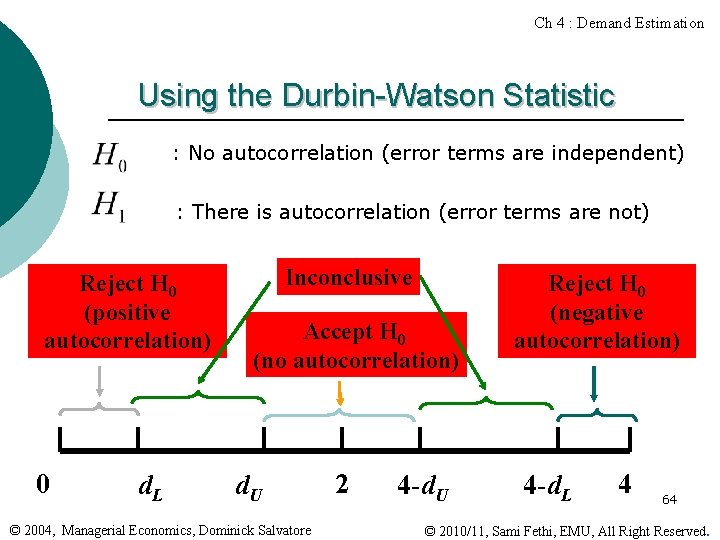 Ch 4 : Demand Estimation

Using the Durbin-Watson Statistic

$H_0$ : No autocorrelation (error terms are independent)

$H_1$ : There is autocorrelation (error terms are not)

Reject $H_0$ (positive autocorrelation)

Inconclusive

Accept $H_0$ (no autocorrelation)

Reject $H_0$ (negative autocorrelation)

0 $d_L$ $d_U$ 2 4-$d_U$ 4-$d_L$ 4

64

© 2004, Managerial Economics, Dominick Salvatore

© 2010/11, Sami Fethi, EMU, All Right Reserved.